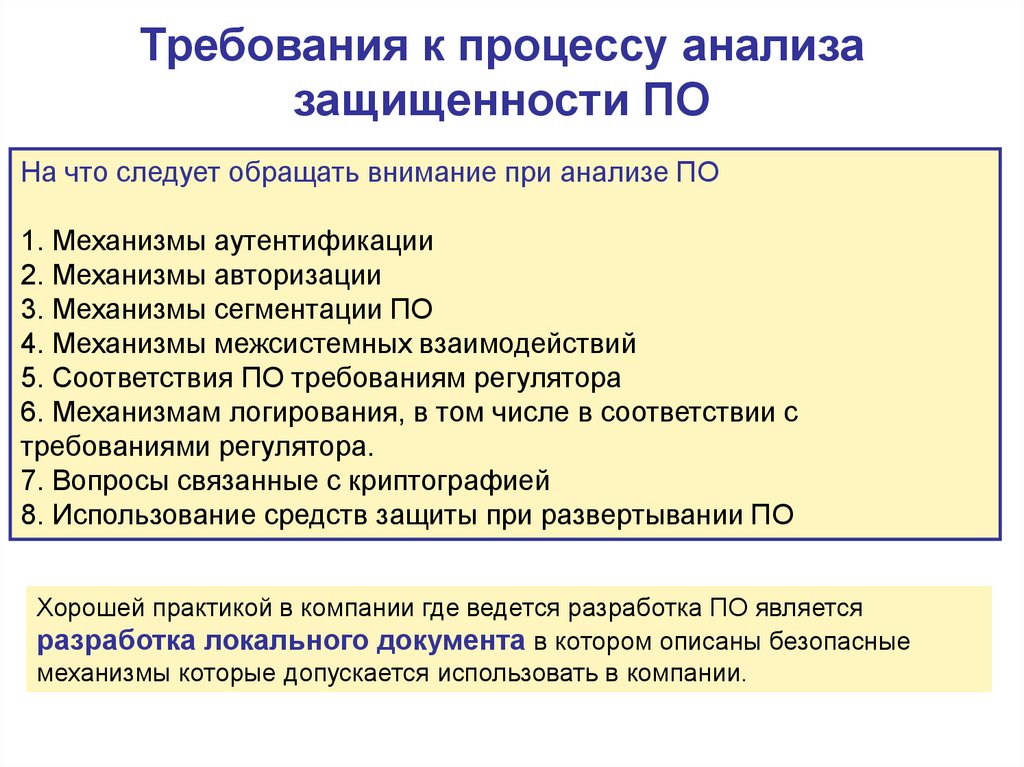 Требования к процессу анализа защищенности ПО

На что следует обращать внимание при анализе ПО

1. Механизмы аутентификации
2. Механизмы авторизации
3. Механизмы сегментации ПО
4. Механизмы межсистемных взаимодействий
5. Соответствия ПО требованиям регулятора
6. Механизмам логирования, в том числе в соответствии с требованиями регулятора.
7. Вопросы связанные с криптографией
8. Использование средств защиты при развертывании ПО

Хорошей практикой в компании где ведется разработка ПО является разработка локального документа в котором описаны безопасные механизмы которые допускается использовать в компании.